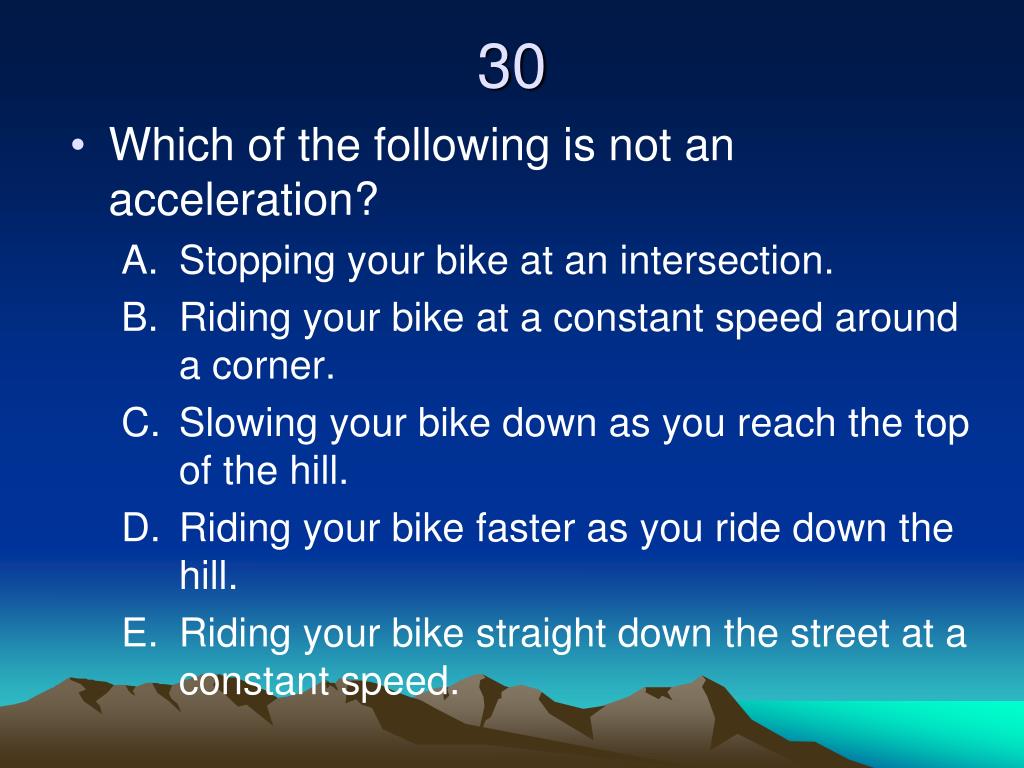 30

• Which of the following is not an acceleration?

A. Stopping your bike at an intersection.
B. Riding your bike at a constant speed around a corner.
C. Slowing your bike down as you reach the top of the hill.
D. Riding your bike faster as you ride down the hill.
E. Riding your bike straight down the street at a constant speed.